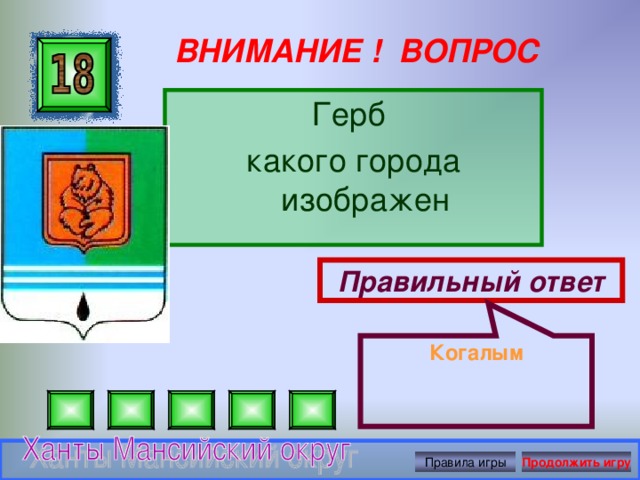 18

ВНИМАНИЕ ! ВОПРОС

Герб
какого города изображен

Правильный ответ

Когалым

Ханты Мансийский округ

Правила игры

Продолжить игру